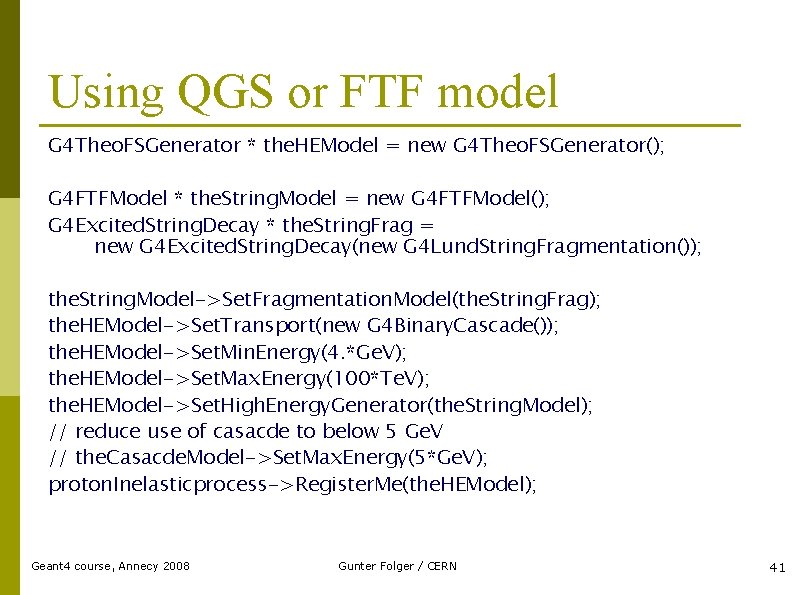 Using QGS or FTF model

G4TheoFSGenerator * theHEModel = new G4TheoFSGenerator();

G4FTFModel * theStringModel = new G4FTFModel();

G4ExcitedStringDecay * theStringFrag = new G4ExcitedStringDecay(new G4LundStringFragmentation());

theStringModel->SetFragmentationModel(theStringFrag);
theHEModel->SetTransport(new G4BinaryCascade());
theHEModel->SetMinEnergy(4.*GeV);
theHEModel->SetMaxEnergy(100*TeV);
theHEModel->SetHighEnergyGenerator(theStringModel);
// reduce use of casacde to below 5 GeV
// theCasacdeModel->SetMaxEnergy(5*GeV);
protonInelasticprocess->RegisterMe(theHEModel);

Geant4 course, Annecy 2008

Gunter Folger / CERN

41